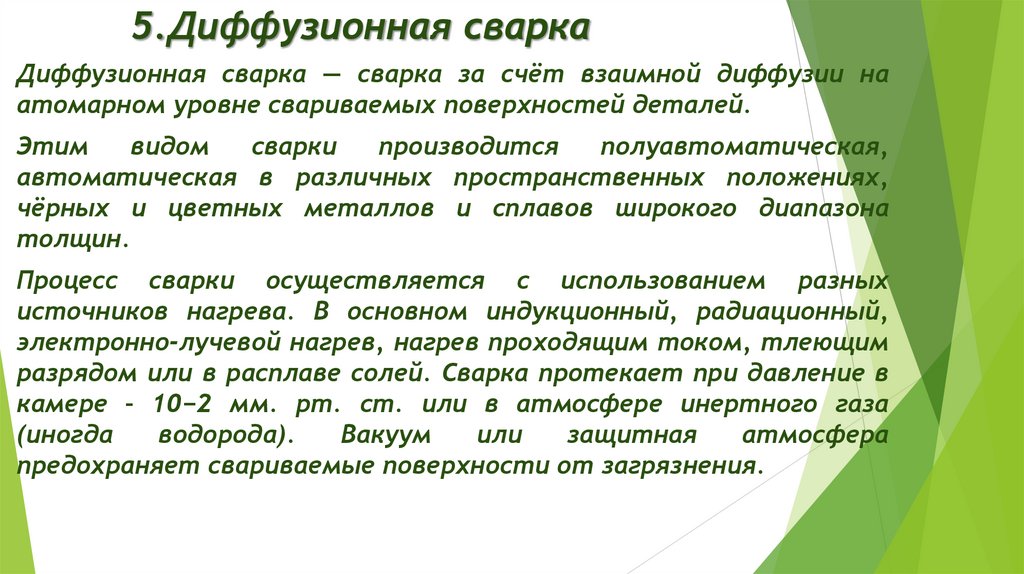 5.Диффузионная сварка

Диффузионная сварка — сварка за счёт взаимной диффузии на атомарном уровне свариваемых поверхностей деталей.

Этим видом сварки производится полуавтоматическая, автоматическая в различных пространственных положениях, чёрных и цветных металлов и сплавов широкого диапазона толщин.

Процесс сварки осуществляется с использованием разных источников нагрева. В основном индукционный, радиационный, электронно-лучевой нагрев, нагрев проходящим током, тлеющим разрядом или в расплаве солей. Сварка протекает при давление в камере – 10−2 мм. рт. ст. или в атмосфере инертного газа (иногда водорода). Вакуум или защитная атмосфера предохраняет свариваемые поверхности от загрязнения.